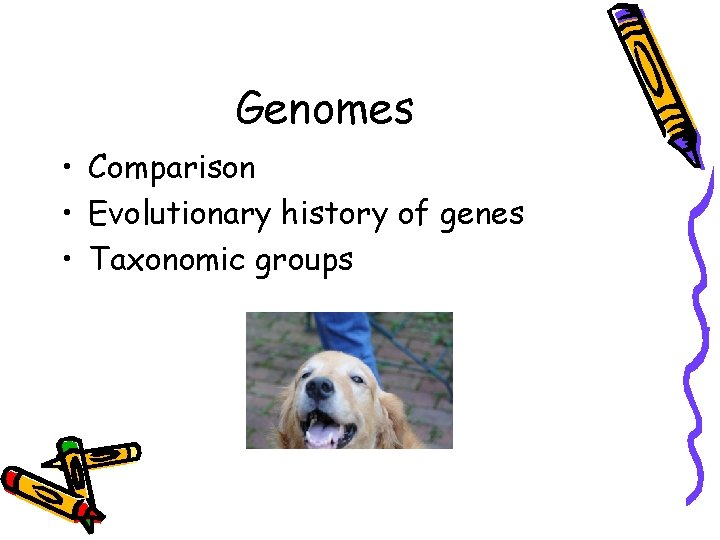 Genomes

• Comparison
• Evolutionary history of genes
• Taxonomic groups